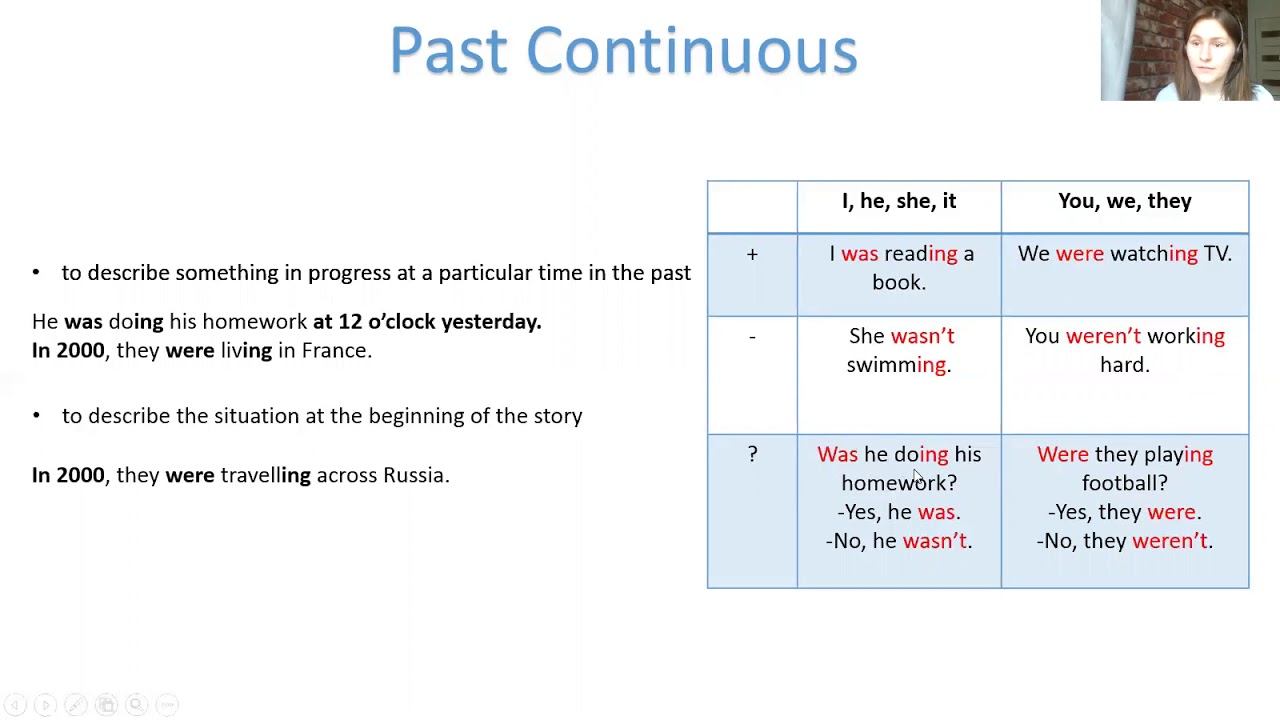 Past Continuous

• to describe something in progress at a particular time in the past

He was doing his homework at 12 o'clock yesterday.
In 2000, they were living in France.

• to describe the situation at the beginning of the story

In 2000, they were travelling across Russia.

| | I, he, she, it | You, we, they |
|---|---|---|
| + | I was reading a book. | We were watching TV. |
| - | She wasn't swimming. | You weren't working hard. |
| ? | Was he doing his homework? -Yes, he was. -No, he wasn't. | Were they playing football? -Yes, they were. -No, they weren't. |